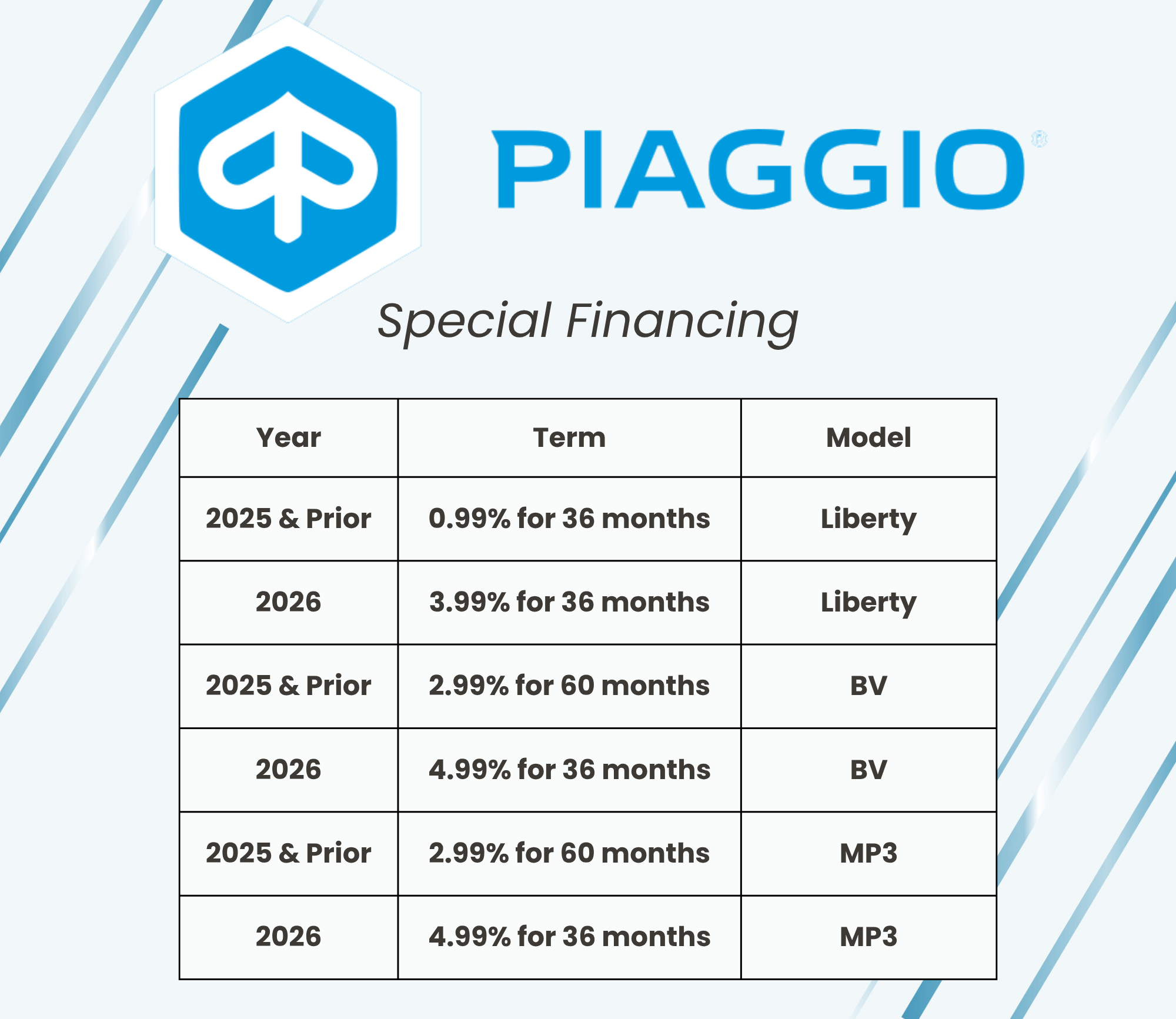 PIAGGIO®

Special Financing

| Year | Term | Model |
|---|---|---|
| 2025 & Prior | 0.99% for 36 months | Liberty |
| 2026 | 3.99% for 36 months | Liberty |
| 2025 & Prior | 2.99% for 60 months | BV |
| 2026 | 4.99% for 36 months | BV |
| 2025 & Prior | 2.99% for 60 months | MP3 |
| 2026 | 4.99% for 36 months | MP3 |